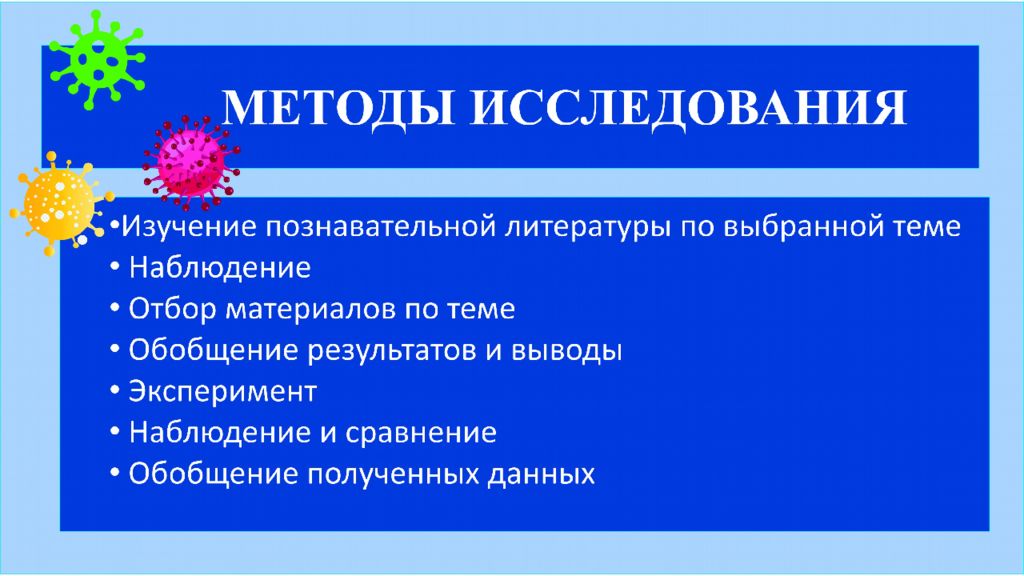 МЕТОДЫ ИССЛЕДОВАНИЯ

• Изучение познавательной литературы по выбранной теме
• Наблюдение
• Отбор материалов по теме
• Обобщение результатов и выводы
• Эксперимент
• Наблюдение и сравнение
• Обобщение полученных данных